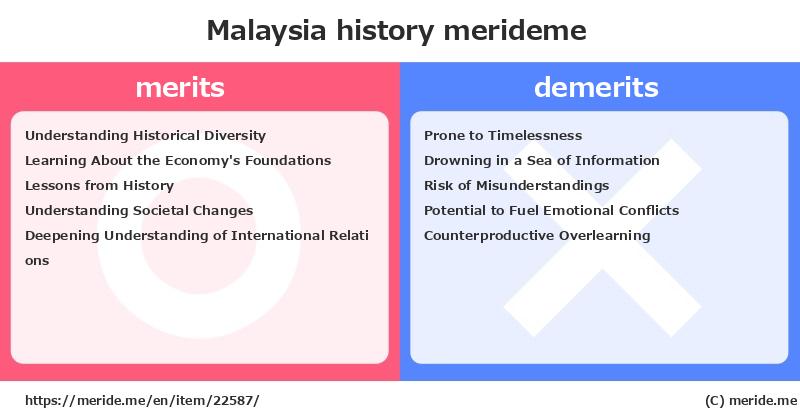 Malaysia history merideme

merits

Understanding Historical Diversity
Learning About the Economy's Foundations
Lessons from History
Understanding Societal Changes
Deepening Understanding of International Relations

demerits

Prone to Timelessness
Drowning in a Sea of Information
Risk of Misunderstandings
Potential to Fuel Emotional Conflicts
Counterproductive Overlearning

https://meride.me/en/item/22587/

(C) meride.me